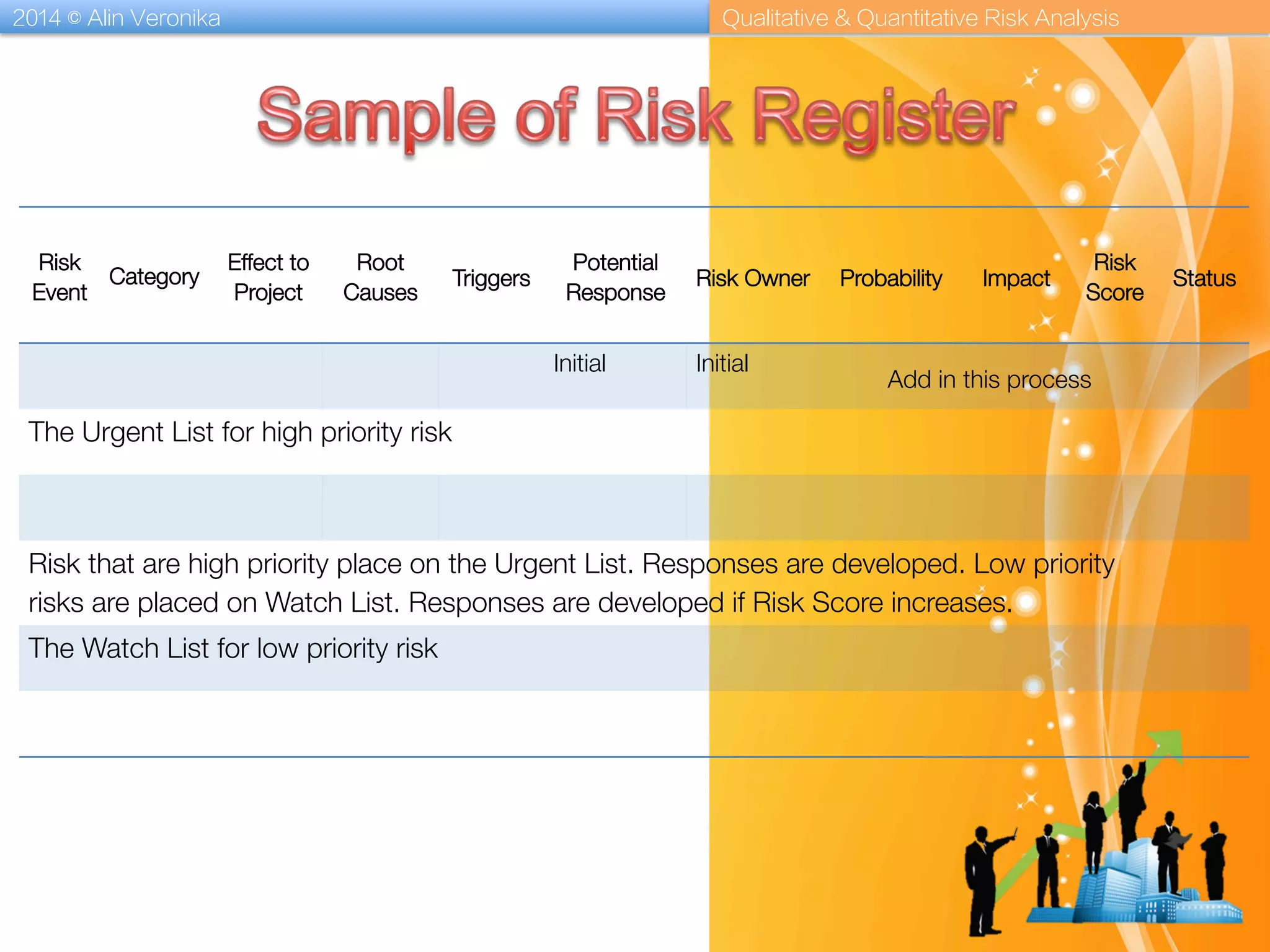 2014 © Alin Veronika

Qualitative & Quantitative Risk Analysis

Sample of Risk Register

| Risk Event | Category | Effect to Project | Root Causes | Triggers | Potential Response | Risk Owner | Probability | Impact | Risk Score | Status |
|---|---|---|---|---|---|---|---|---|---|---|
| | | | | | Initial | Initial | Add in this process | | | |

The Urgent List for high priority risk

Risk that are high priority place on the Urgent List. Responses are developed. Low priority risks are placed on Watch List. Responses are developed if Risk Score increases.

The Watch List for low priority risk